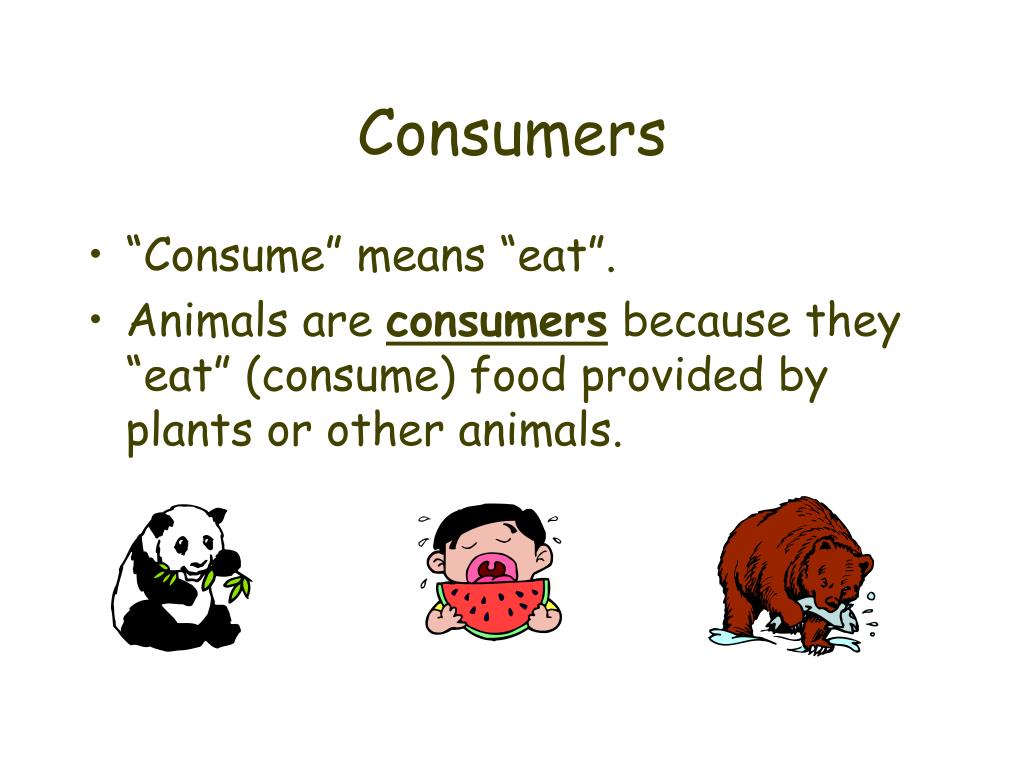 Consumers

• “Consume” means “eat”.
• Animals are consumers because they “eat” (consume) food provided by plants or other animals.